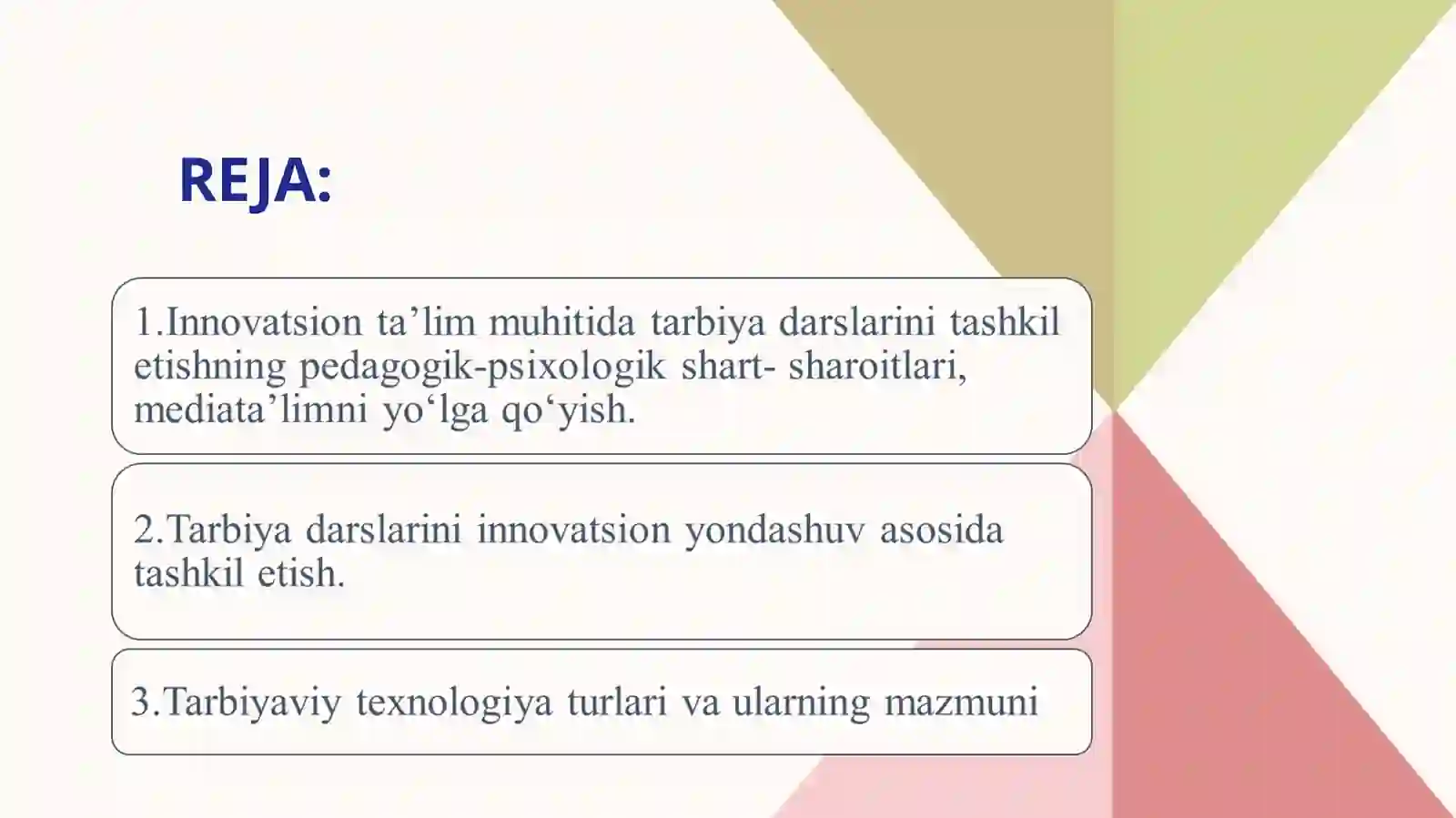 REJA:

1.Innovatsion ta’lim muhitida tarbiya darslarini tashkil etishning pedagogik-psixologik shart- sharoitlari, mediata’limni yo‘lga qo‘yish.

2.Tarbiya darslarini innovatsion yondashuv asosida tashkil etish.

3.Tarbiyaviy texnologiya turlari va ularning mazmuni